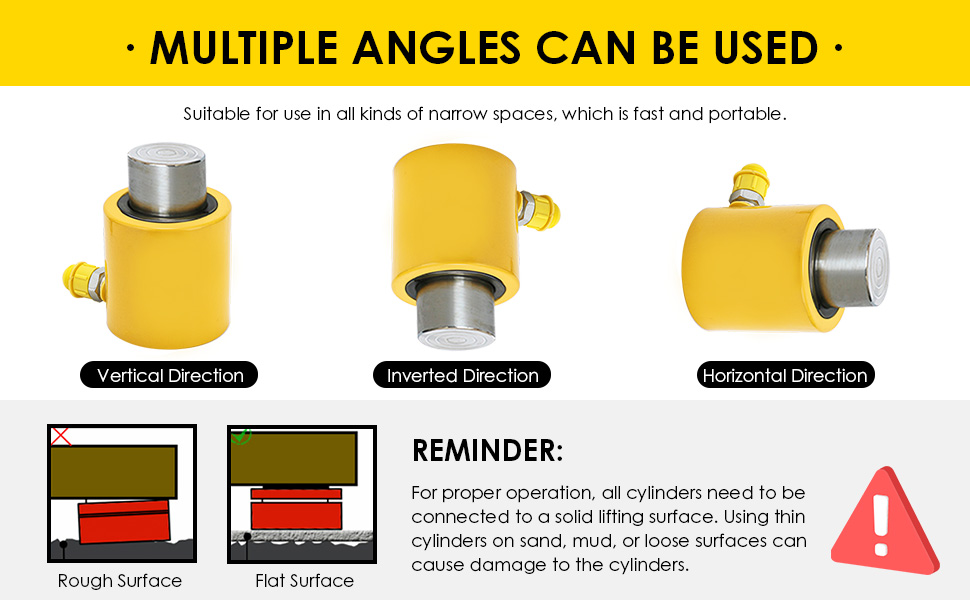 · MULTIPLE ANGLES CAN BE USED ·

Suitable for use in all kinds of narrow spaces, which is fast and portable.

Vertical Direction

Inverted Direction

Horizontal Direction

Rough Surface

Flat Surface

REMINDER:

For proper operation, all cylinders need to be connected to a solid lifting surface. Using thin cylinders on sand, mud, or loose surfaces can cause damage to the cylinders.